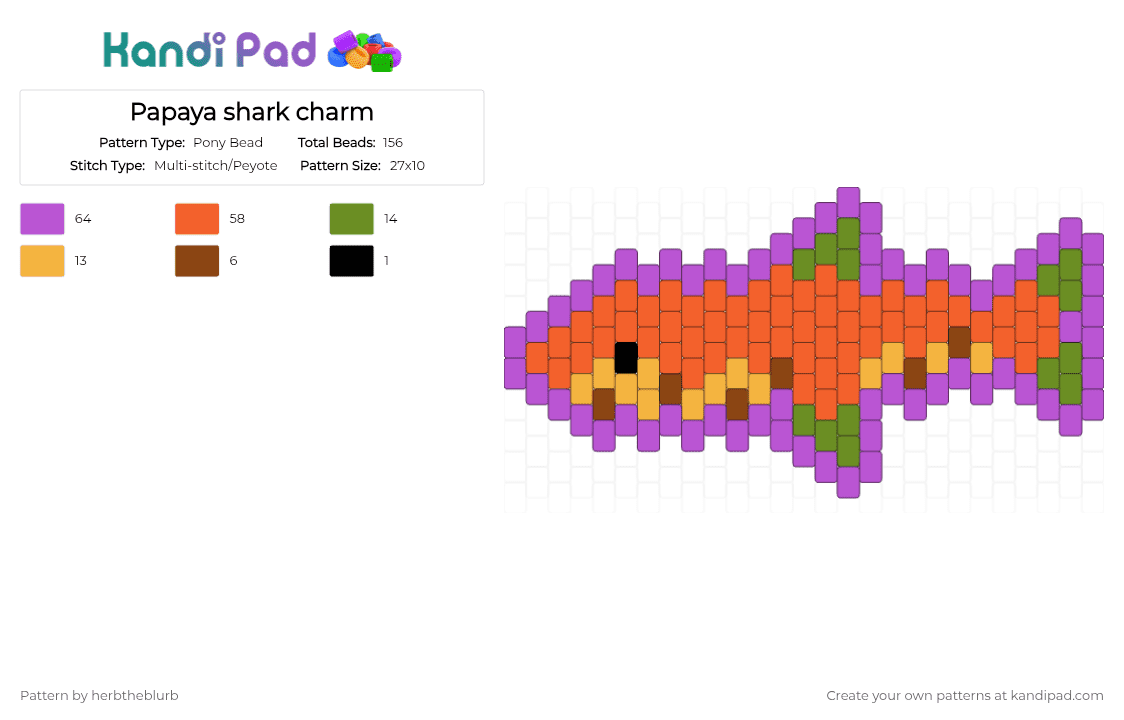 Kandi Pad

Papaya shark charm

Pattern Type: Pony Bead Total Beads: 156

Stitch Type: Multi-stitch/Peyote Pattern Size: 27x10

64 58 14

13 6 1

Pattern by herbtheblurb

Create your own patterns at kandipad.com